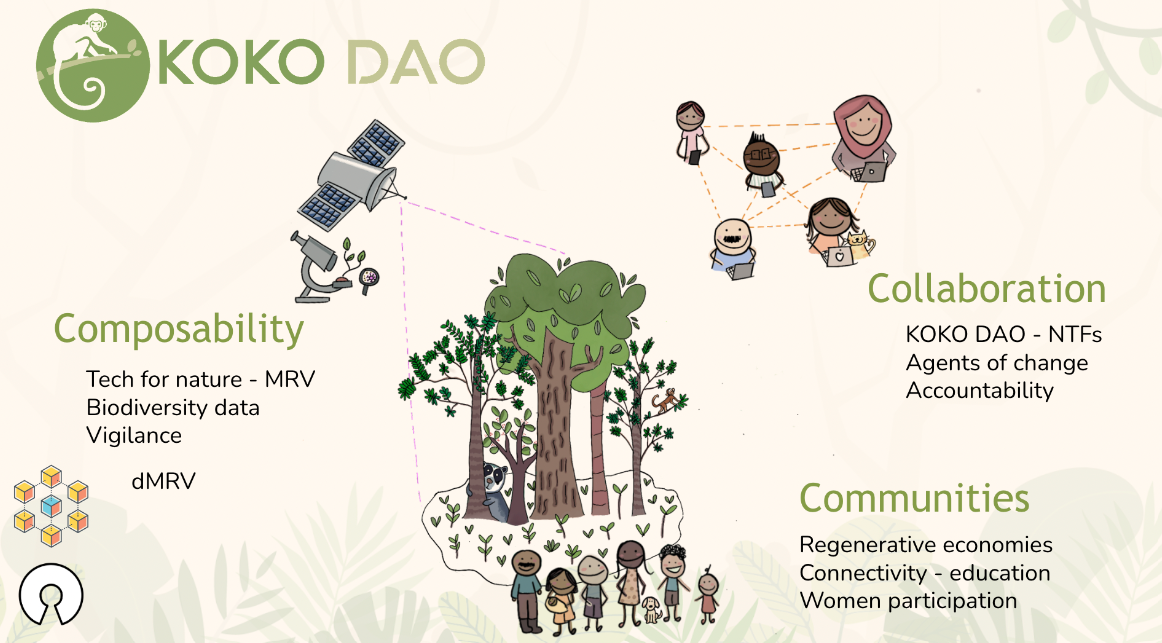 KOKO DAO

Composability

Tech for nature - MRV
Biodiversity data
Vigilance

dMRV

Collaboration

KOKO DAO - NTFs
Agents of change
Accountability

Communities

Regenerative economies
Connectivity - education
Women participation